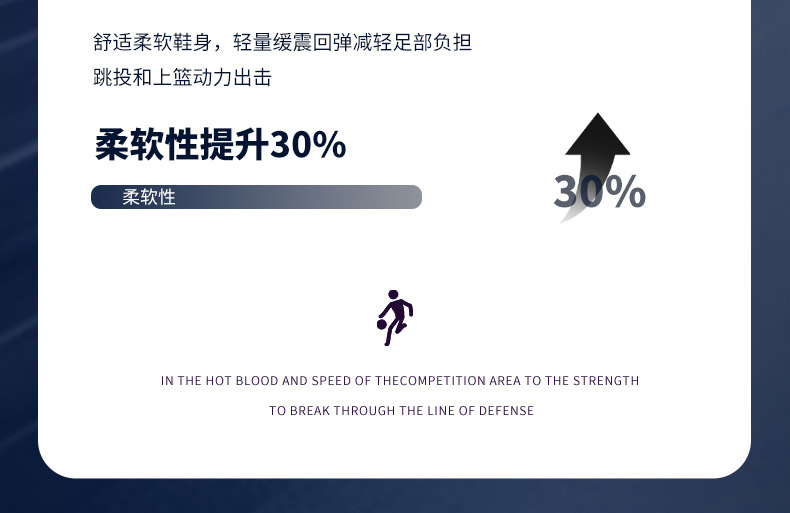 舒适柔软鞋身，轻量缓震回弹减轻足部负担
跳投和上篮动力出击

柔软性提升30%

柔软性

30%

IN THE HOT BLOOD AND SPEED OF THECOMPETITION AREA TO THE STRENGTH

TO BREAK THROUGH THE LINE OF DEFENSE